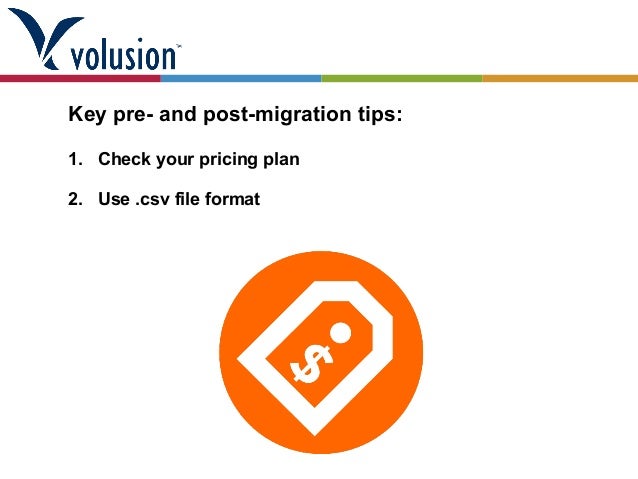 volusion™

Key pre- and post-migration tips:

1. Check your pricing plan

2. Use .csv file format

$